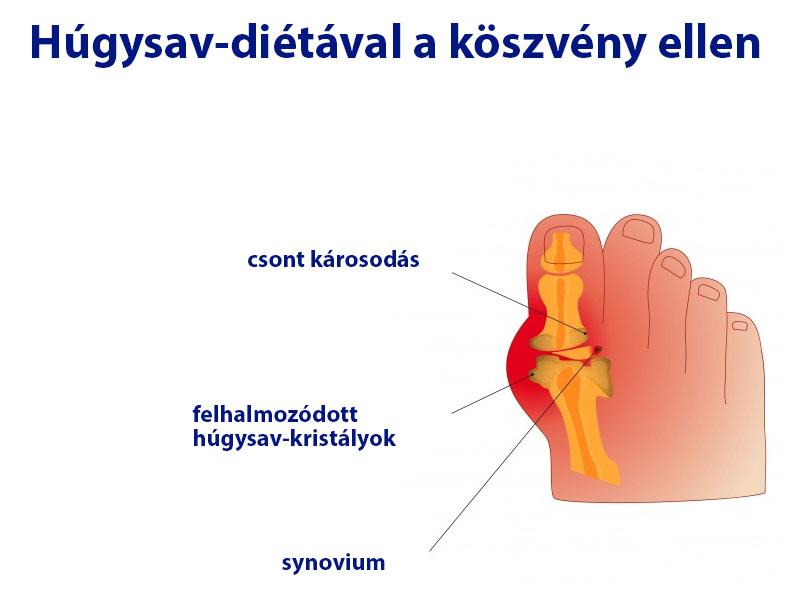 Húgysav-diétával a köszvény ellen

csont károsodás

felhalmozódott húgysav-kristályok

synovium